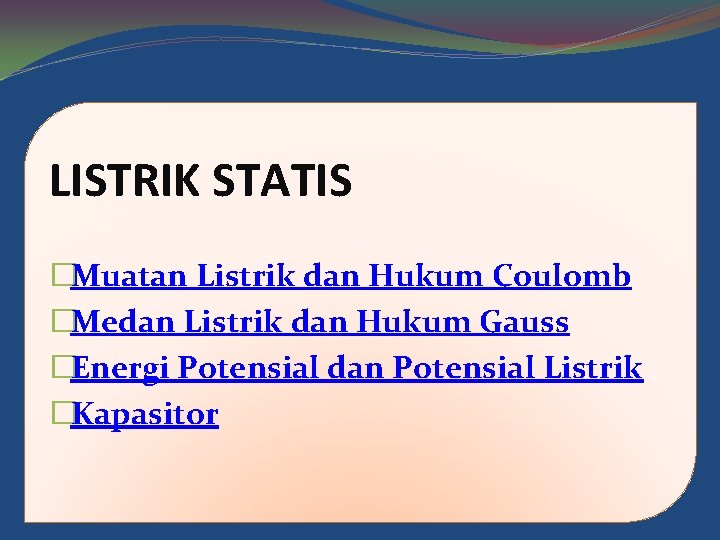 LISTRIK STATIS

Muatan Listrik dan Hukum Coulomb
Medan Listrik dan Hukum Gauss
Energi Potensial dan Potensial Listrik
Kapasitor